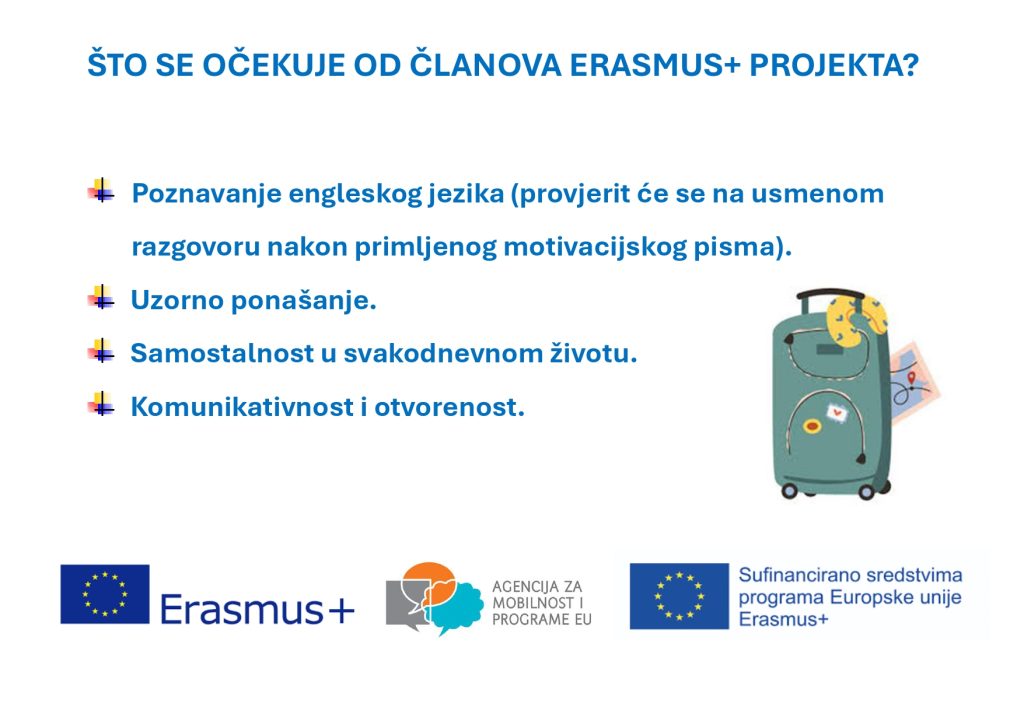 ŠTO SE OČEKUJE OD ČLANOVA ERASMUS+ PROJEKTA?

Poznavanje engleskog jezika (provjerit će se na usmenom razgovoru nakon primljenog motivacijskog pisma).

Uzorno ponašanje.

Samostalnost u svakodnevnom životu.

Komunikativnost i otvorenost.

Erasmus+

AGENCIJA ZA MOBILNOST I PROGRAME EU

Sufinancirano sredstvima programa Europske unije Erasmus+